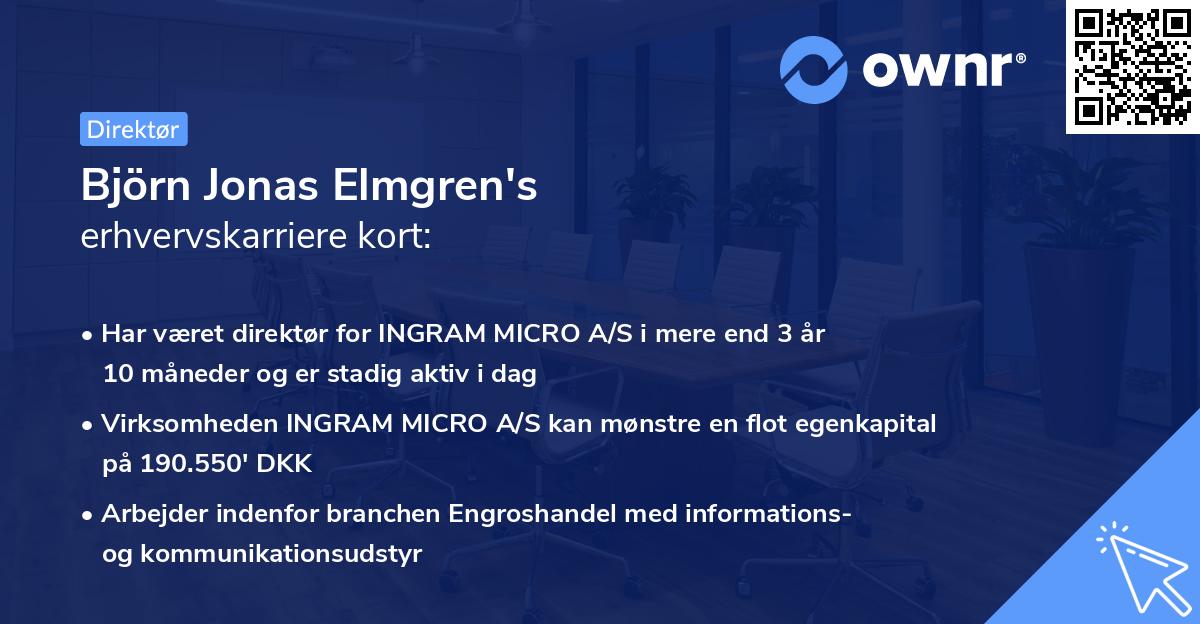 ownr®

Direktør

Björn Jonas Elmgren's
erhvervskarriere kort:

• Har været direktør for INGRAM MICRO A/S i mere end 3 år 10 måneder og er stadig aktiv i dag

• Virksomheden INGRAM MICRO A/S kan mønstre en flot egenkapital på 190.550' DKK

• Arbejder indenfor branchen Engroshandel med informations- og kommunikationsudstyr